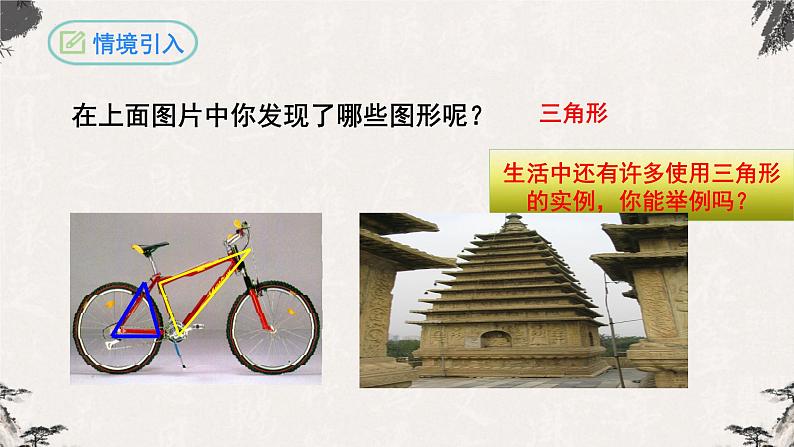 情境引入

在上面图片中你发现了哪些图形呢？

三角形

生活中还有许多使用三角形的实例，你能举例吗？